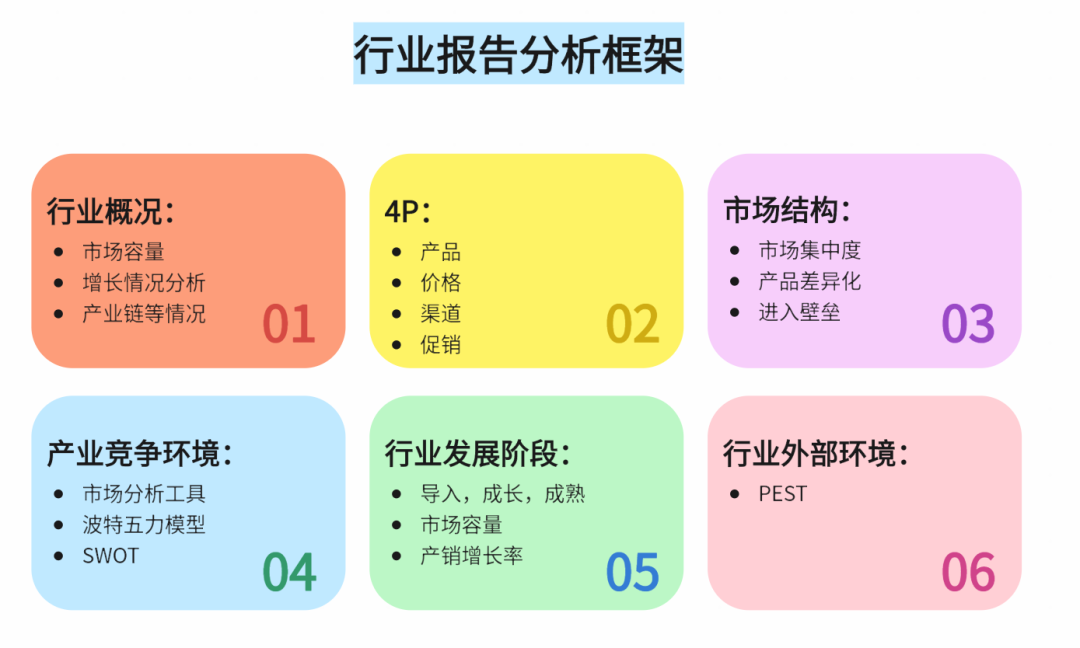 行业报告分析框架

行业概况：
- 市场容量
- 增长情况分析
- 产业链等情况
01

4P：
- 产品
- 价格
- 渠道
- 促销
02

市场结构：
- 市场集中度
- 产品差异化
- 进入壁垒
03

产业竞争环境：
- 市场分析工具
- 波特五力模型
- SWOT
04

行业发展阶段：
- 导入，成长，成熟
- 市场容量
- 产销增长率
05

行业外部环境：
- PEST
06